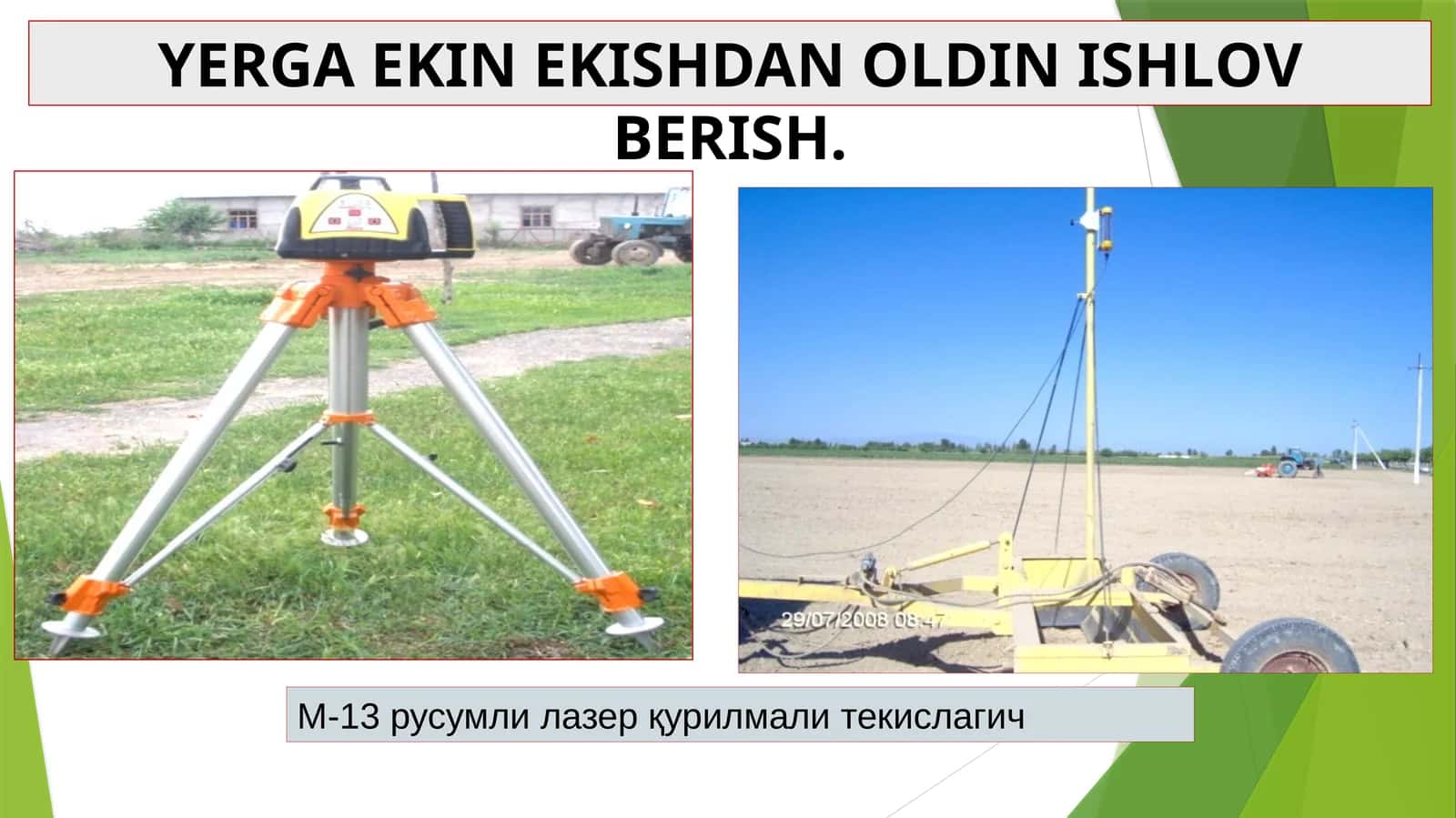 YERGA EKIN EKISHDAN OLDIN ISHLOV BERISH.

29/07/2008 08:47

М-13 русумли лазер қурилмали текислагич